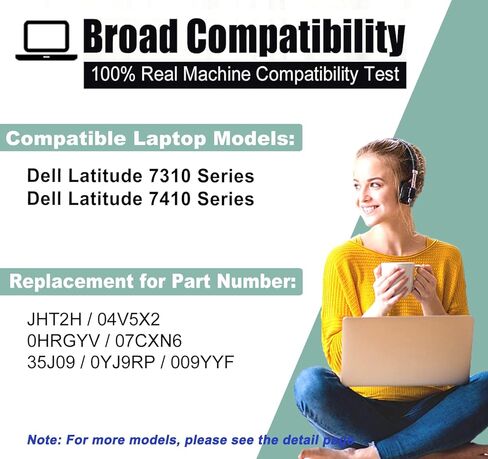 Broad Compatibility

100% Real Machine Compatibility Test

Compatible Laptop Models:

Dell Latitude 7310 Series
Dell Latitude 7410 Series

Replacement for Part Number:

JHT2H / 04V5X2
0HRGYV / 07CXN6
35J09 / 0YJ9RP / 009YYF

Note: For more models, please see the detail page